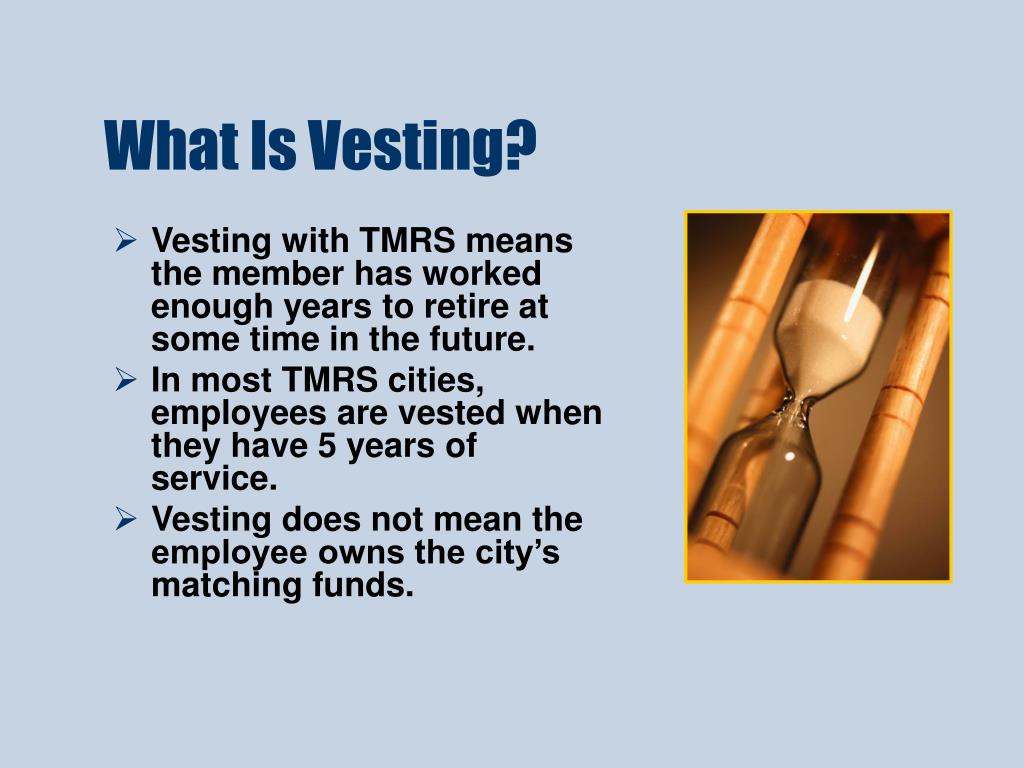 What Is Vesting?

➢ Vesting with TMRS means the member has worked enough years to retire at some time in the future.
➢ In most TMRS cities, employees are vested when they have 5 years of service.
➢ Vesting does not mean the employee owns the city's matching funds.